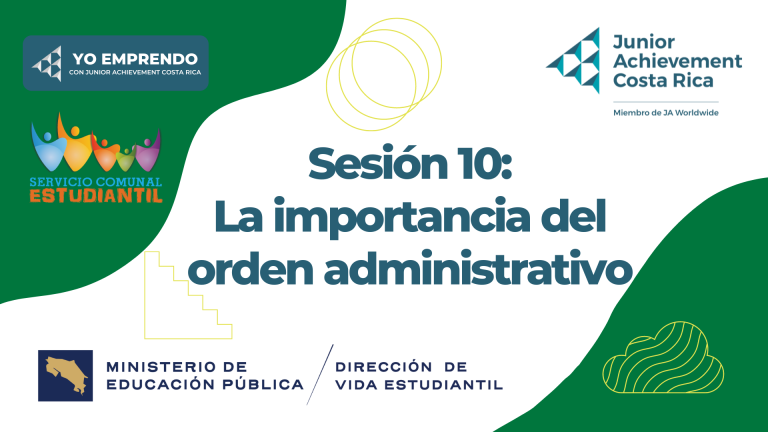 YO EMPRENDO
CON JUNIOR ACHIEVEMENT COSTA RICA

Junior Achievement Costa Rica
Miembro de JA Worldwide

SERVICIO COMUNAL ESTUDIANTIL

Sesión 10:
La importancia del orden administrativo

MINISTERIO DE EDUCACIÓN PÚBLICA

DIRECCIÓN DE VIDA ESTUDIANTIL